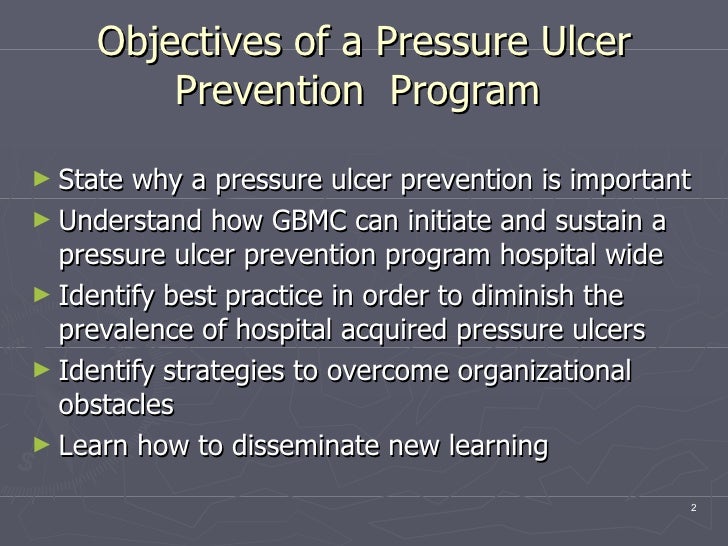 Objectives of a Pressure Ulcer Prevention Program

► State why a pressure ulcer prevention is important
► Understand how GBMC can initiate and sustain a pressure ulcer prevention program hospital wide
► Identify best practice in order to diminish the prevalence of hospital acquired pressure ulcers
► Identify strategies to overcome organizational obstacles
► Learn how to disseminate new learning

2